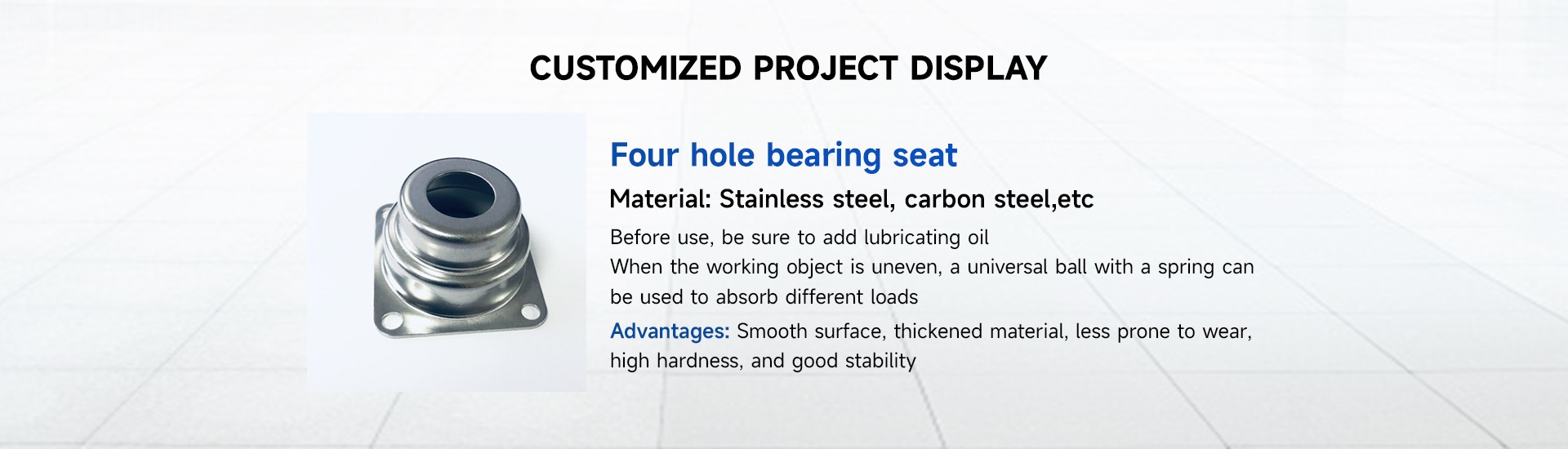 CUSTOMIZED PROJECT DISPLAY

Four hole bearing seat

Material: Stainless steel, carbon steel,etc

Before use, be sure to add lubricating oil
When the working object is uneven, a universal ball with a spring can be used to absorb different loads

Advantages: Smooth surface, thickened material, less prone to wear, high hardness, and good stability